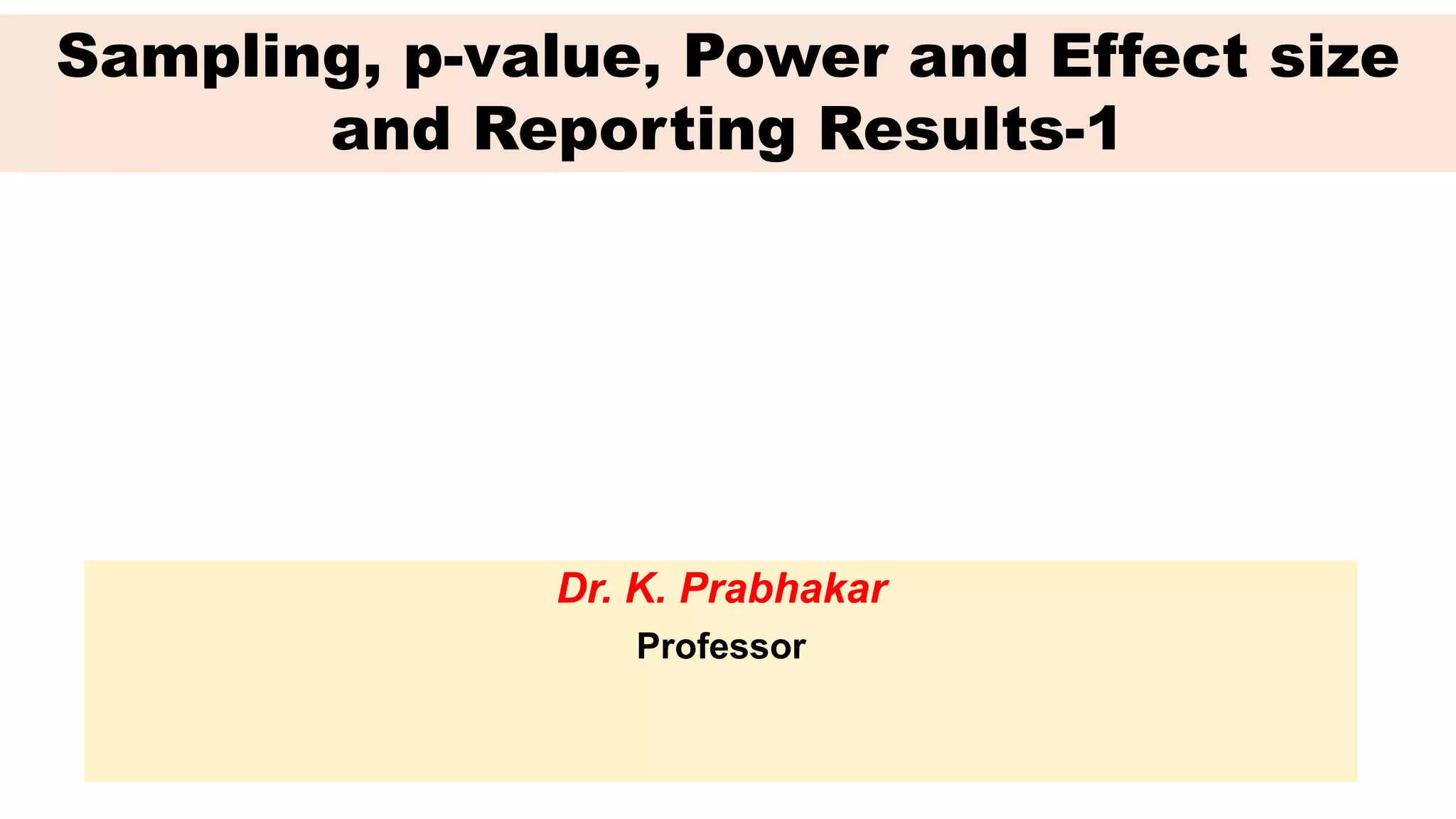 Sampling, p-value, Power and Effect size and Reporting Results-1

Dr. K. Prabhakar

Professor